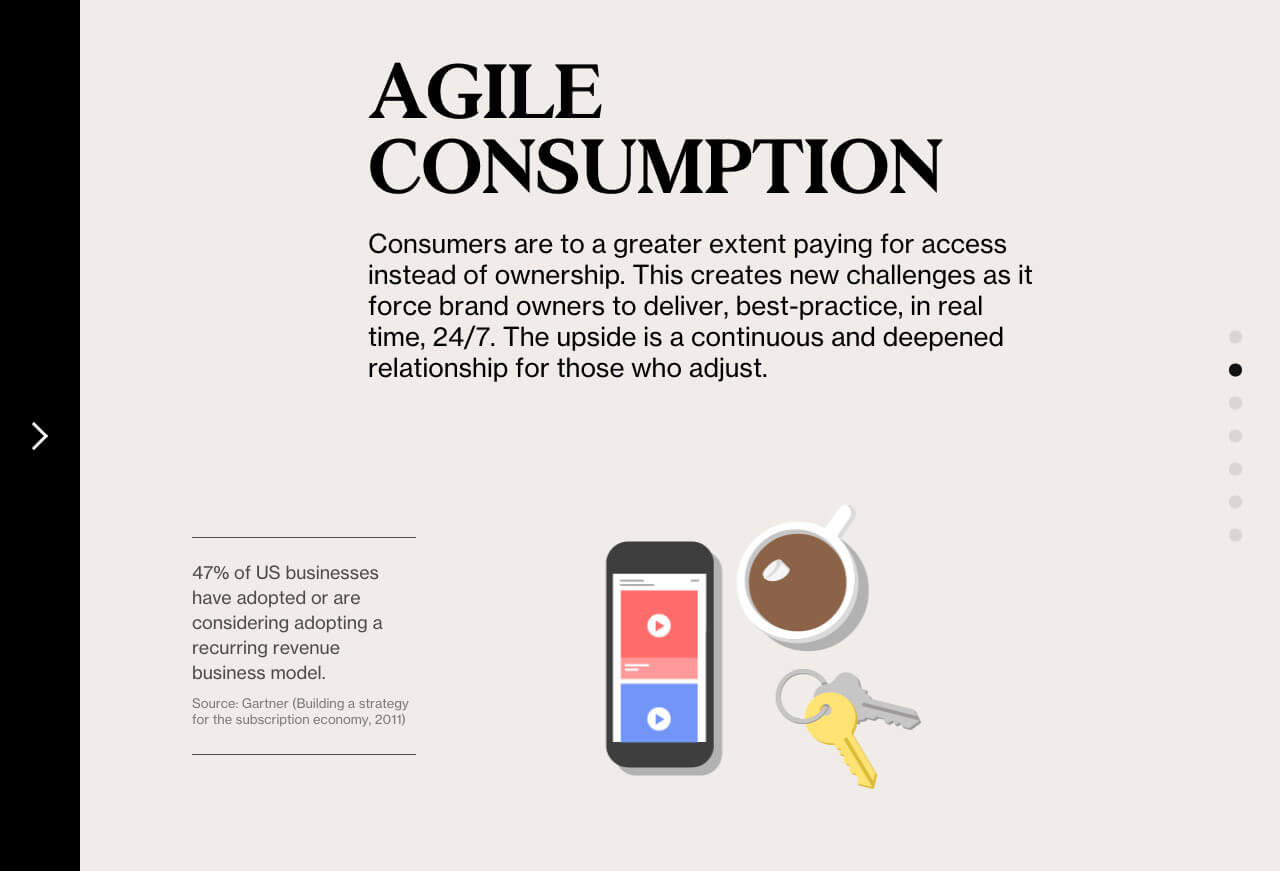 AGILE CONSUMPTION

Consumers are to a greater extent paying for access instead of ownership. This creates new challenges as it force brand owners to deliver, best-practice, in real time, 24/7. The upside is a continuous and deepened relationship for those who adjust.

47% of US businesses have adopted or are considering adopting a recurring revenue business model.

Source: Gartner (Building a strategy for the subscription economy, 2011)